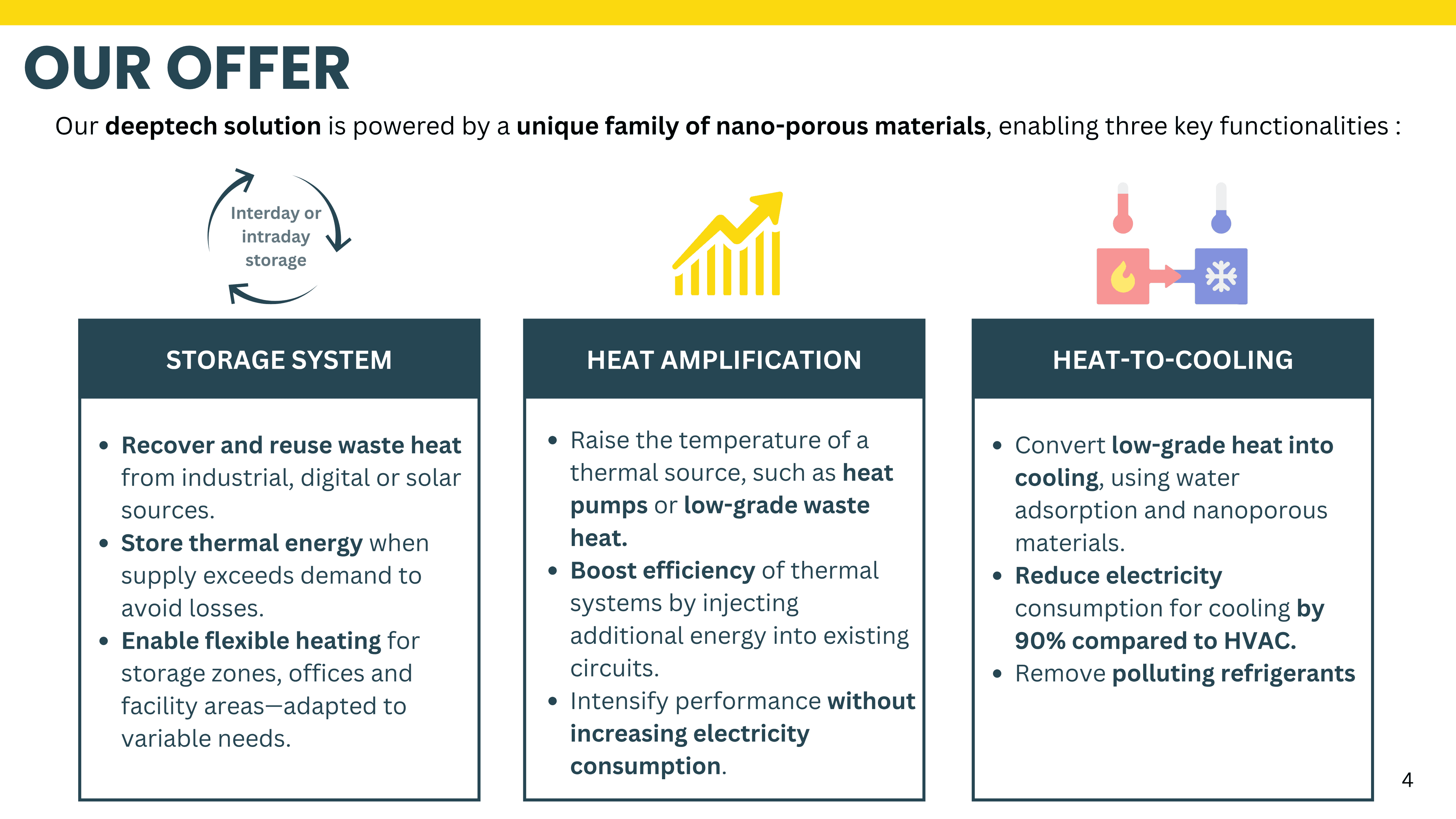 OUR OFFER

Our deeptech solution is powered by a unique family of nano-porous materials, enabling three key functionalities :

Interday or intraday storage

STORAGE SYSTEM

- Recover and reuse waste heat from industrial, digital or solar sources.
- Store thermal energy when supply exceeds demand to avoid losses.
- Enable flexible heating for storage zones, offices and facility areas—adapted to variable needs.

HEAT AMPLIFICATION

- Raise the temperature of a thermal source, such as heat pumps or low-grade waste heat.
- Boost efficiency of thermal systems by injecting additional energy into existing circuits.
- Intensify performance without increasing electricity consumption.

HEAT-TO-COOLING

- Convert low-grade heat into cooling, using water adsorption and nanoporous materials.
- Reduce electricity consumption for cooling by 90% compared to HVAC.
- Remove polluting refrigerants

4